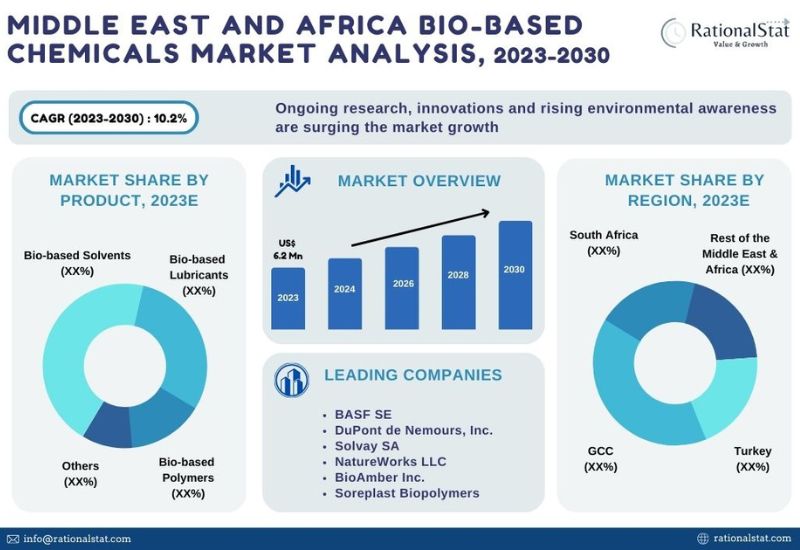 MIDDLE EAST AND AFRICA BIO-BASED CHEMICALS MARKET ANALYSIS, 2023-2030

RationalStat
Value & Growth

CAGR (2023-2030) : 10.2%

Ongoing research, innovations and rising environmental awareness are surging the market growth

MARKET SHARE BY PRODUCT, 2023E

Bio-based Solvents (XX%)

Bio-based Lubricants (XX%)

Others (XX%)

Bio-based Polymers (XX%)

MARKET OVERVIEW

US$ 6.2 Mn

2023

2024

2026

2028

2030

LEADING COMPANIES

• BASF SE
• DuPont de Nemours, Inc.
• Solvay SA
• NatureWorks LLC
• BioAmber Inc.
• Soreplast Biopolymers

MARKET SHARE BY REGION, 2023E

South Africa (XX%)

Rest of the Middle East & Africa (XX%)

GCC (XX%)

Turkey (XX%)

info@rationalstat.com

rationalstat.com